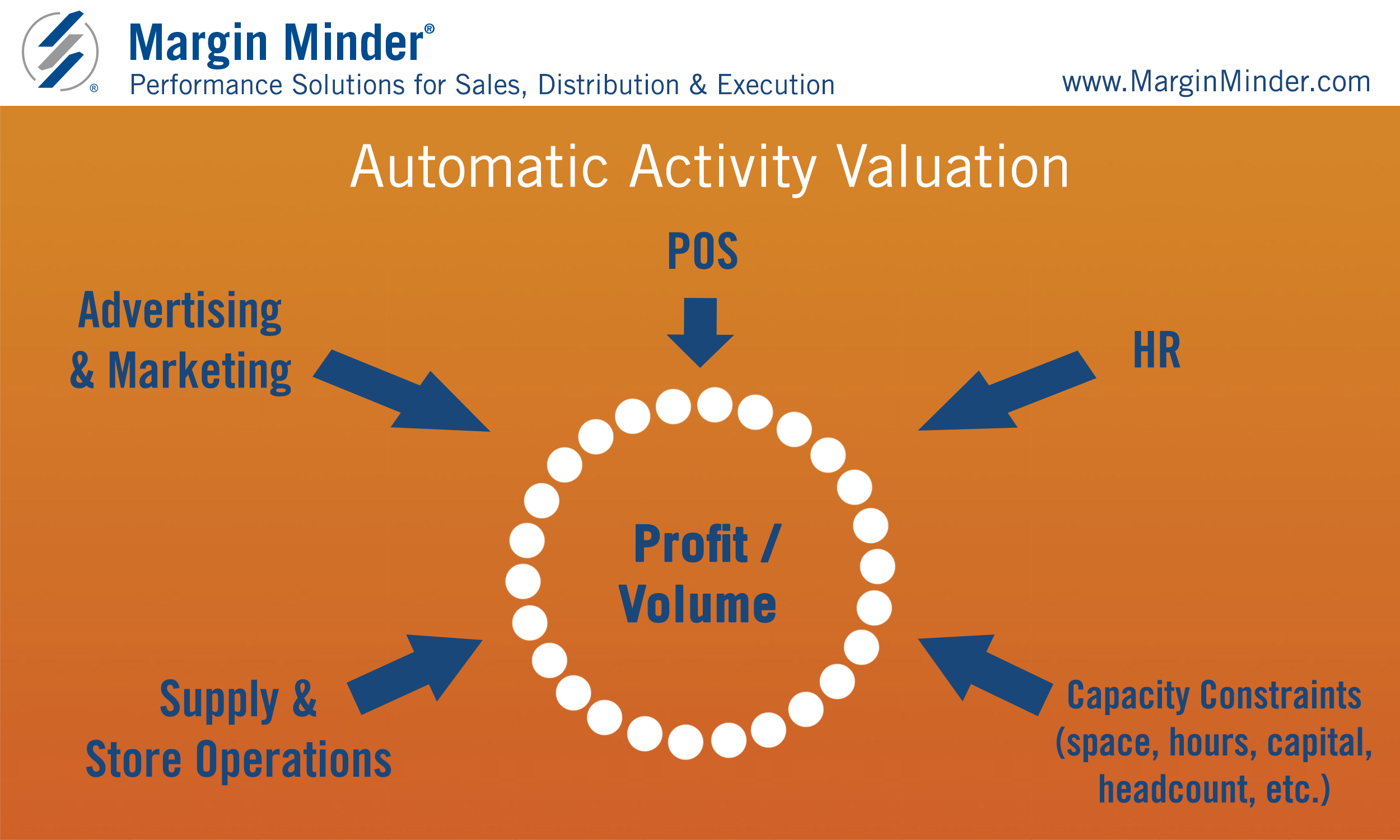 Margin Minder®
Performance Solutions for Sales, Distribution & Execution

www.MarginMinder.com

Automatic Activity Valuation

POS

Advertising & Marketing

HR

Profit / Volume

Supply & Store Operations

Capacity Constraints (space, hours, capital, headcount, etc.)